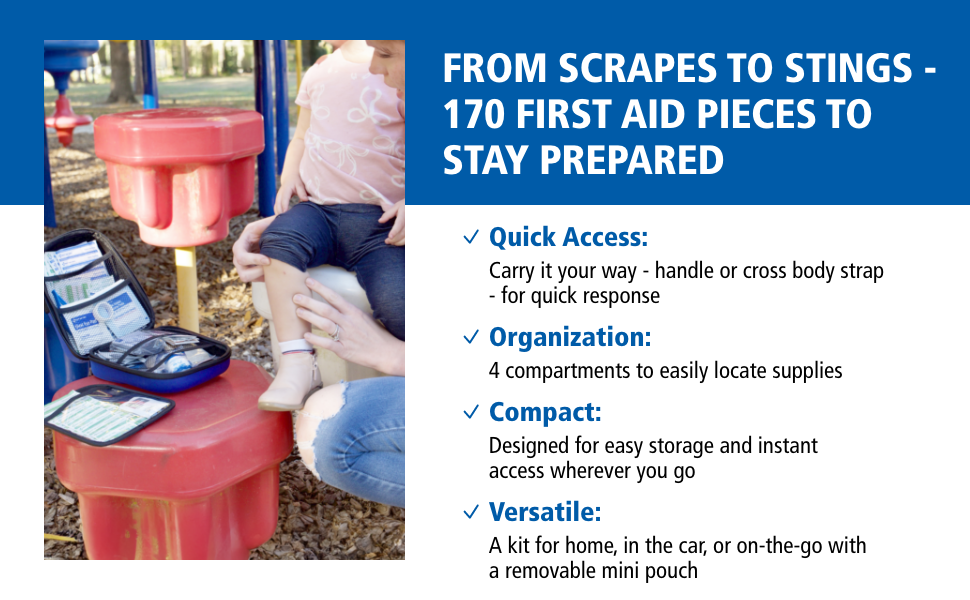 FROM SCRAPES TO STINGS - 170 FIRST AID PIECES TO STAY PREPARED

✓ Quick Access:
Carry it your way - handle or cross body strap - for quick response

✓ Organization:
4 compartments to easily locate supplies

✓ Compact:
Designed for easy storage and instant access wherever you go

✓ Versatile:
A kit for home, in the car, or on-the-go with a removable mini pouch